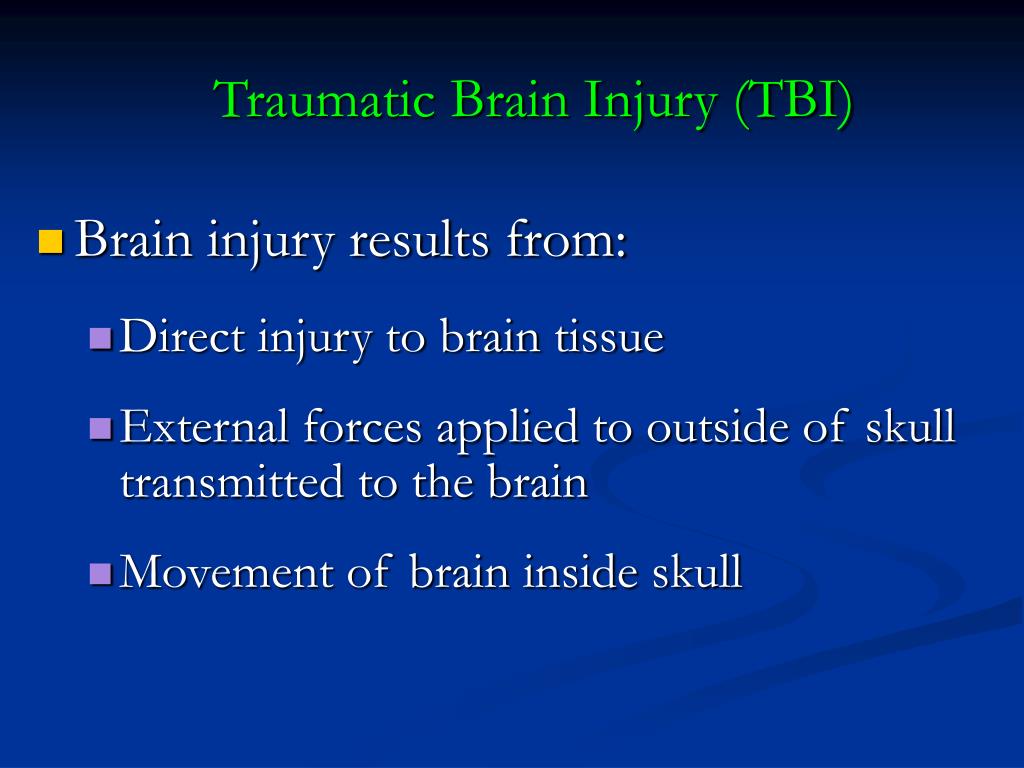 Traumatic Brain Injury (TBI)

Brain injury results from:

Direct injury to brain tissue

External forces applied to outside of skull transmitted to the brain

Movement of brain inside skull